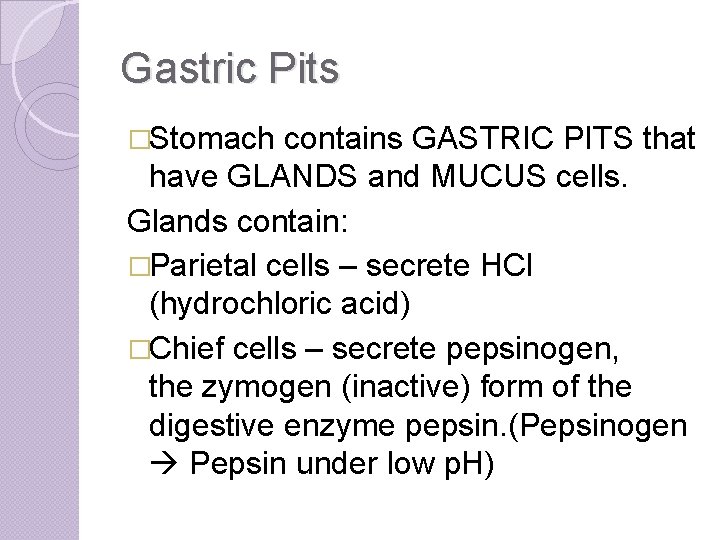 Gastric Pits

□Stomach contains GASTRIC PITS that have GLANDS and MUCUS cells.

Glands contain:

□Parietal cells – secrete HCl (hydrochloric acid)

□Chief cells – secrete pepsinogen, the zymogen (inactive) form of the digestive enzyme pepsin.(Pepsinogen → Pepsin under low pH)